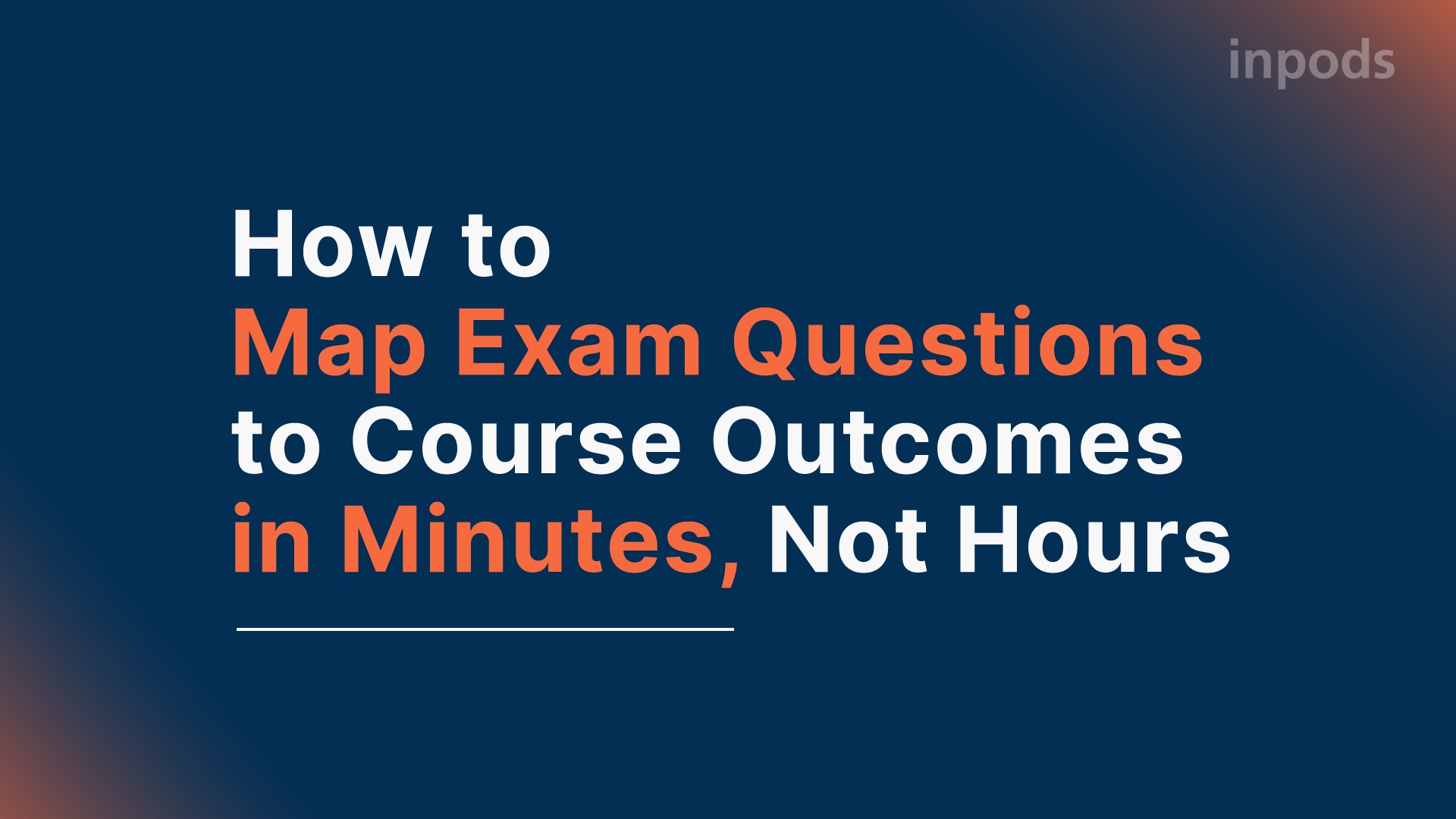 inpods

How to Map Exam Questions to Course Outcomes in Minutes, Not Hours